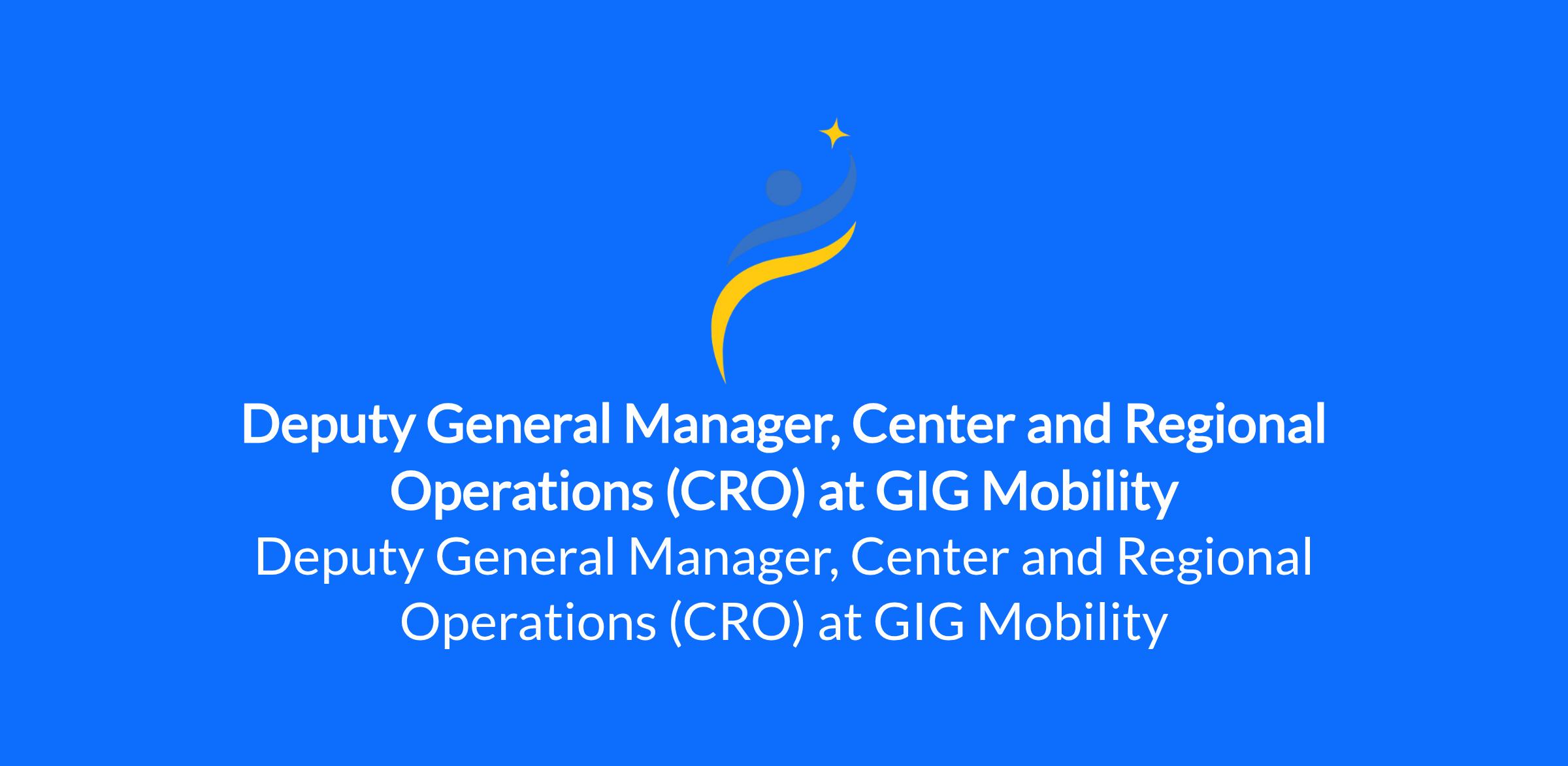 Deputy General Manager, Center and Regional Operations (CRO) at GIG Mobility

Deputy General Manager, Center and Regional Operations (CRO) at GIG Mobility